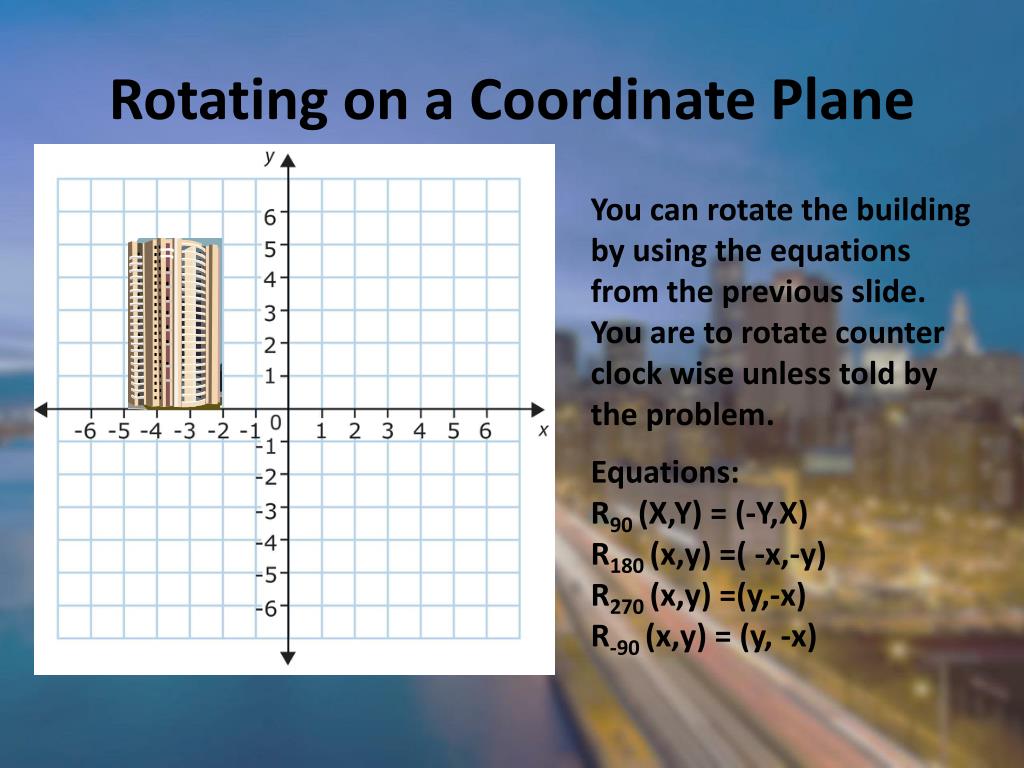 Rotating on a Coordinate Plane

y
6
5
4
3
2
1
-6 -5 -4 -3 -2 -1 0 1 2 3 4 5 6 x
-1
-2
-3
-4
-5
-6

You can rotate the building by using the equations from the previous slide. You are to rotate counter clock wise unless told by the problem.

Equations:
$R_{90}$ (X,Y) = (-Y,X)
$R_{180}$ (x,y) =( -x,-y)
$R_{270}$ (x,y) =(y,-x)
$R_{-90}$ (x,y) = (y, -x)